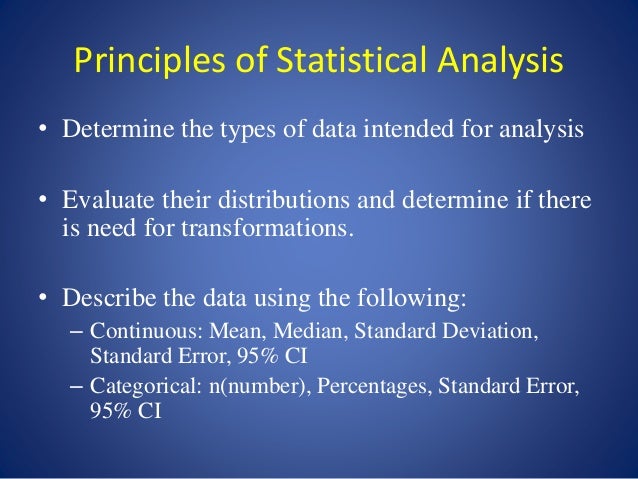 Principles of Statistical Analysis

• Determine the types of data intended for analysis

• Evaluate their distributions and determine if there is need for transformations.

• Describe the data using the following:
– Continuous: Mean, Median, Standard Deviation, Standard Error, 95% CI
– Categorical: n(number), Percentages, Standard Error, 95% CI